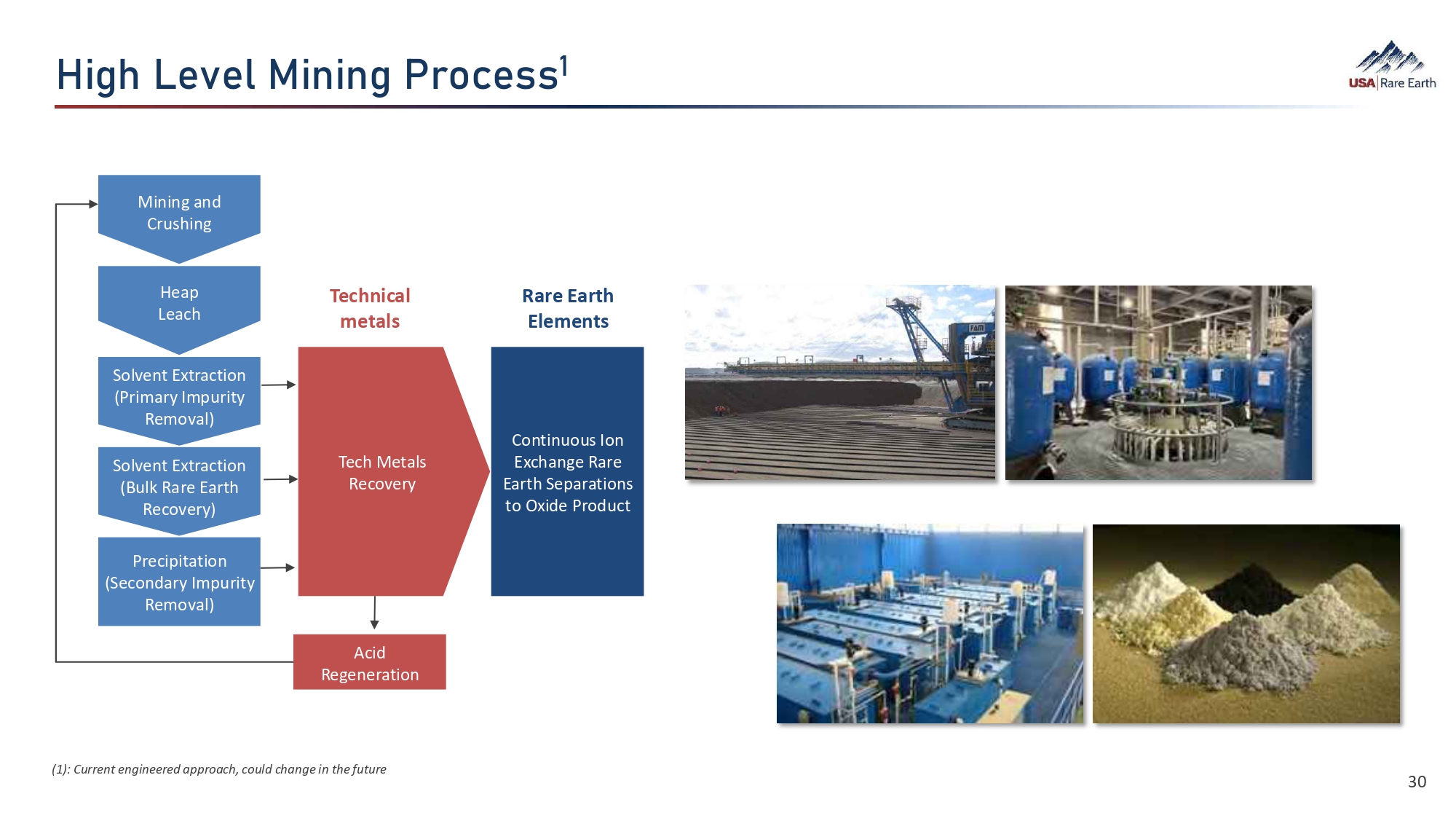 High Level Mining Process$^1$

USA | Rare Earth

Mining and Crushing

Heap Leach

Solvent Extraction (Primary Impurity Removal)

Solvent Extraction (Bulk Rare Earth Recovery)

Precipitation (Secondary Impurity Removal)

Technical metals

Tech Metals Recovery

Acid Regeneration

Rare Earth Elements

Continuous Ion Exchange Rare Earth Separations to Oxide Product

FAM

(1): Current engineered approach, could change in the future

30